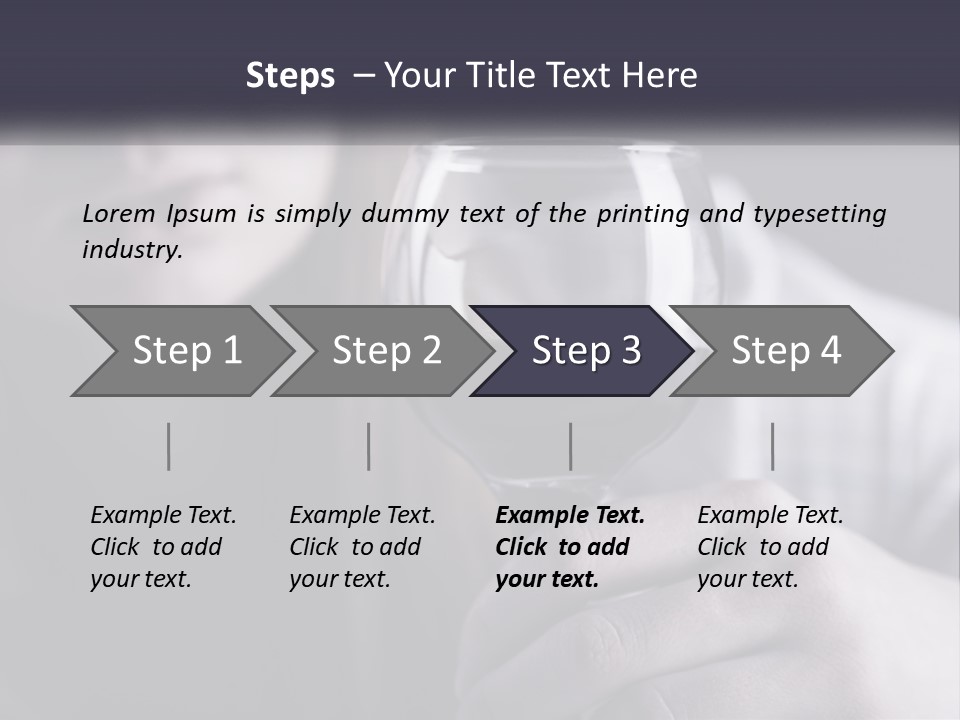 Steps – Your Title Text Here

Lorem Ipsum is simply dummy text of the printing and typesetting industry.

Step 1

Step 2

Step 3

Step 4

Example Text. Click to add your text.

Example Text. Click to add your text.

Example Text. Click to add your text.

Example Text. Click to add your text.